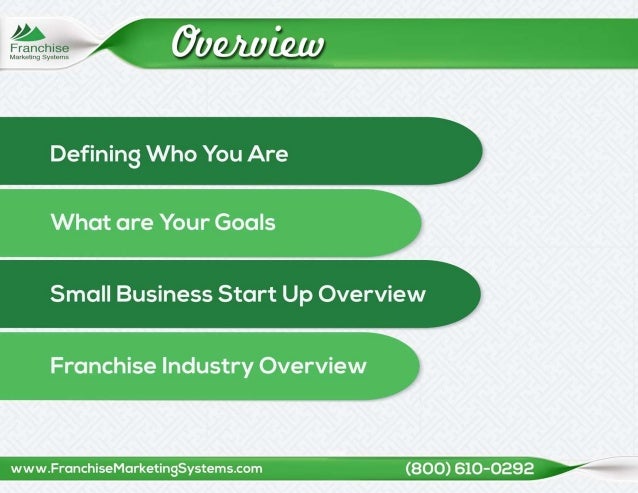 Franchise
Marketing Systems

Overview

Defining Who You Are

What are Your Goals

Small Business Start Up Overview

Franchise Industry Overview

www.FranchiseMarketingSystems.com

(800) 610-0292